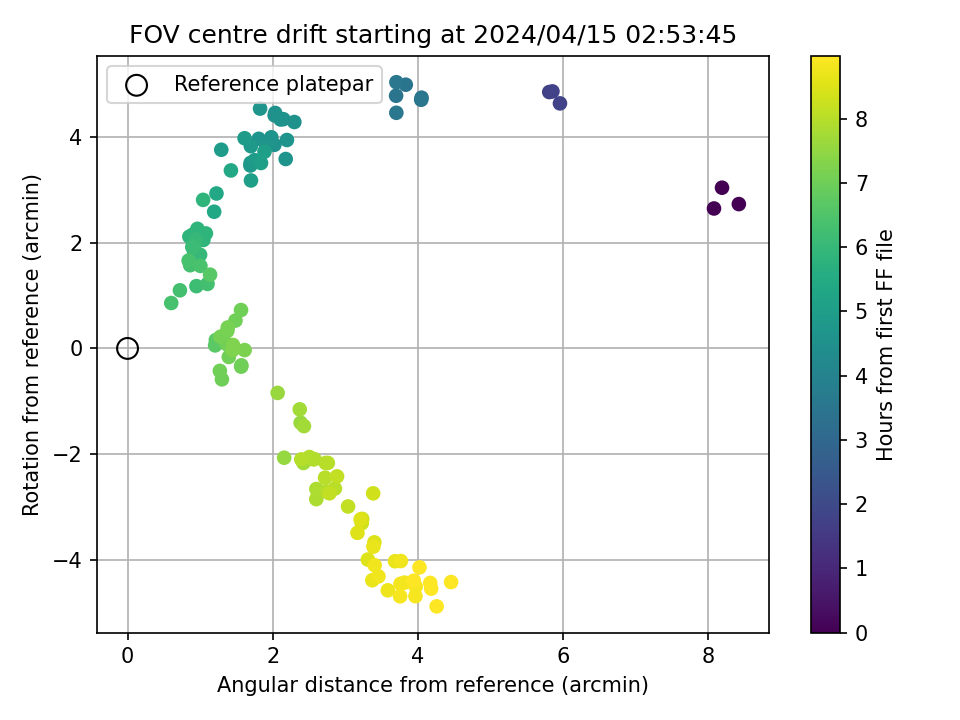 FOV centre drift starting at 2024/04/15 02:53:45

Reference platepar

Rotation from reference (arcmin)

4
2
0
−2
−4

0
2
4
6
8

Angular distance from reference (arcmin)

Hours from first FF file

8
7
6
5
4
3
2
1
0